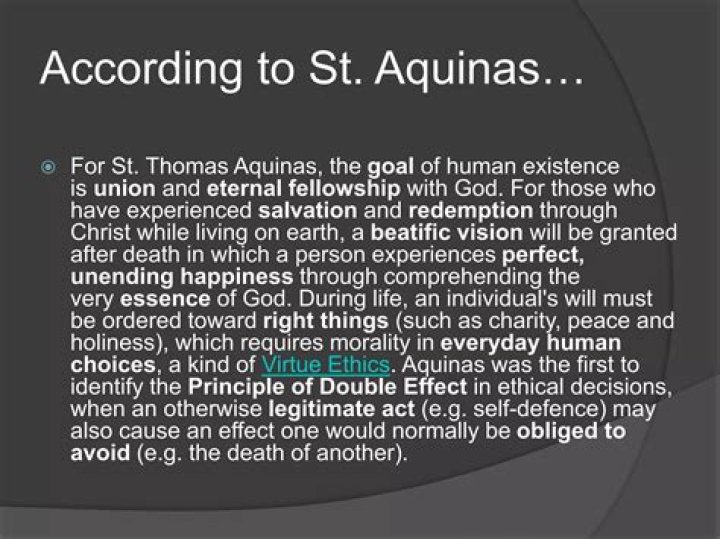 According to St. Aquinas…

For St. Thomas Aquinas, the goal of human existence is union and eternal fellowship with God. For those who have experienced salvation and redemption through Christ while living on earth, a beatific vision will be granted after death in which a person experiences perfect, unending happiness through comprehending the very essence of God. During life, an individual's will must be ordered toward right things (such as charity, peace and holiness), which requires morality in everyday human choices, a kind of Virtue Ethics. Aquinas was the first to identify the Principle of Double Effect in ethical decisions, when an otherwise legitimate act (e.g. self-defence) may also cause an effect one would normally be obliged to avoid (e.g. the death of another).